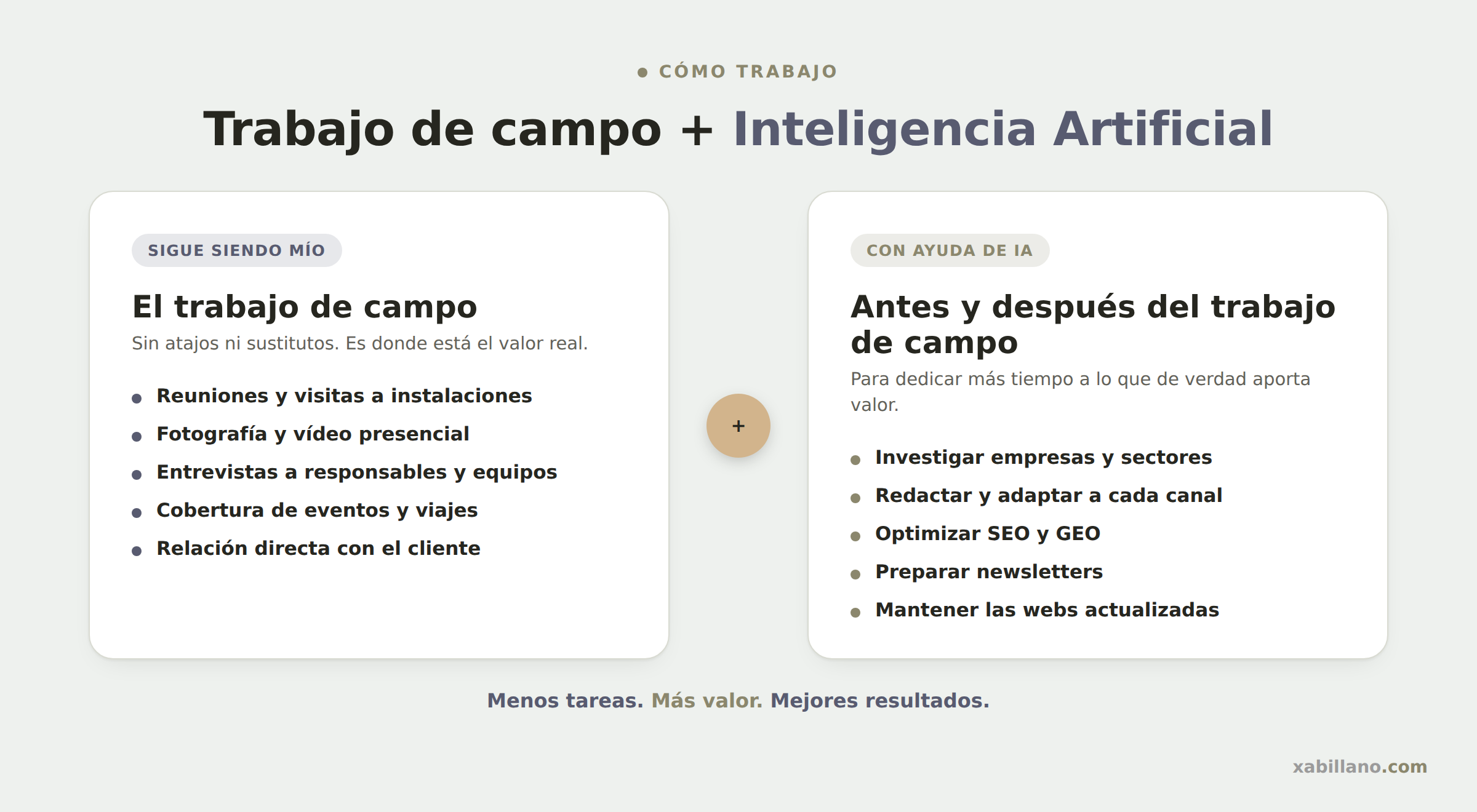 • CÓMO TRABAJO

Trabajo de campo + Inteligencia Artificial

SIGUE SIENDO MÍO

El trabajo de campo

Sin atajos ni sustitutos. Es donde está el valor real.

• Reuniones y visitas a instalaciones
• Fotografía y vídeo presencial
• Entrevistas a responsables y equipos
• Cobertura de eventos y viajes
• Relación directa con el cliente

+

CON AYUDA DE IA

Antes y después del trabajo de campo

Para dedicar más tiempo a lo que de verdad aporta valor.

• Investigar empresas y sectores
• Redactar y adaptar a cada canal
• Optimizar SEO y GEO
• Preparar newsletters
• Mantener las webs actualizadas

Menos tareas. Más valor. Mejores resultados.

xabillano.com